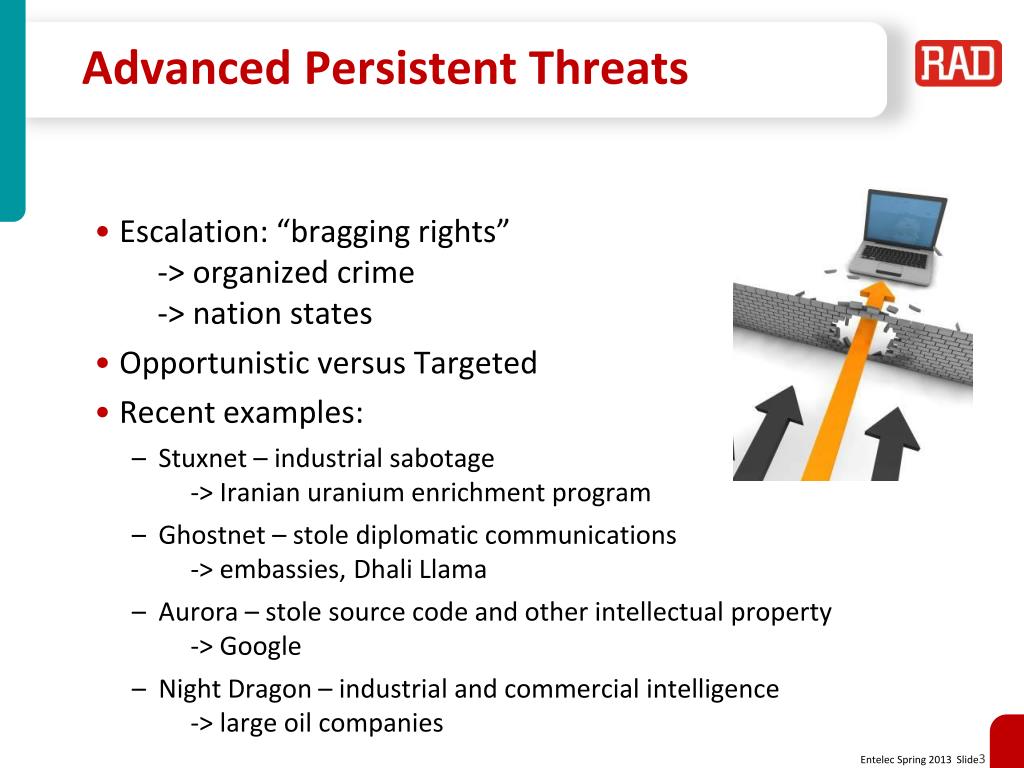 Advanced Persistent Threats

RAD

• Escalation: “bragging rights”
-> organized crime
-> nation states

• Opportunistic versus Targeted

• Recent examples:

– Stuxnet – industrial sabotage
-> Iranian uranium enrichment program

– Ghostnet – stole diplomatic communications
-> embassies, Dhali Llama

– Aurora – stole source code and other intellectual property
-> Google

– Night Dragon – industrial and commercial intelligence
-> large oil companies

Entelec Spring 2013 Slide3